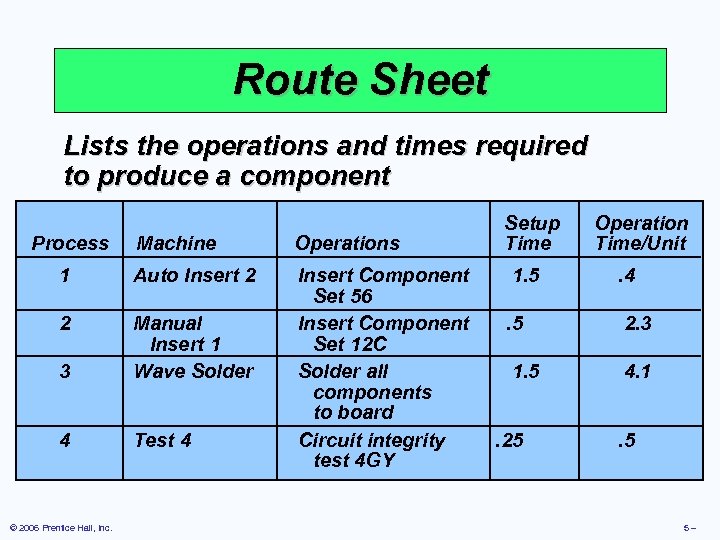 Route Sheet

Lists the operations and times required to produce a component

| Process | Machine | Operations | Setup Time | Operation Time/Unit |
|---|---|---|---|---|
| 1 | Auto Insert 2 | Insert Component Set 56 | 1.5 | .4 |
| 2 | Manual Insert 1 | Insert Component Set 12C | .5 | 2.3 |
| 3 | Wave Solder | Solder all components to board | 1.5 | 4.1 |
| 4 | Test 4 | Circuit integrity test 4GY | .25 | .5 |

© 2006 Prentice Hall, Inc.

5 –